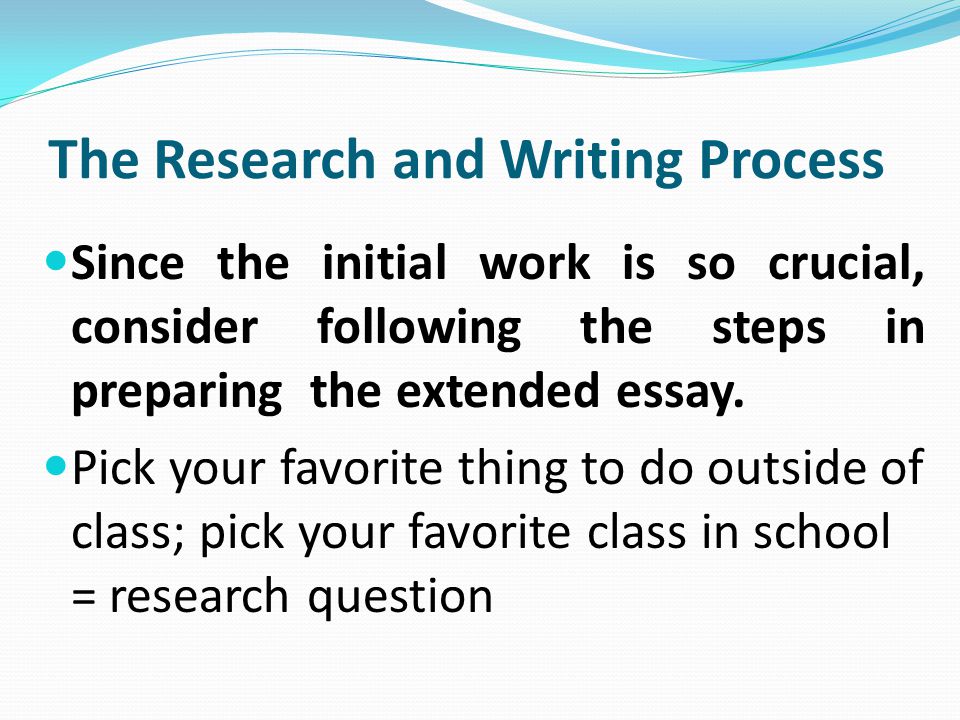 The Research and Writing Process

Since the initial work is so crucial, consider following the steps in preparing the extended essay.

Pick your favorite thing to do outside of class; pick your favorite class in school = research question